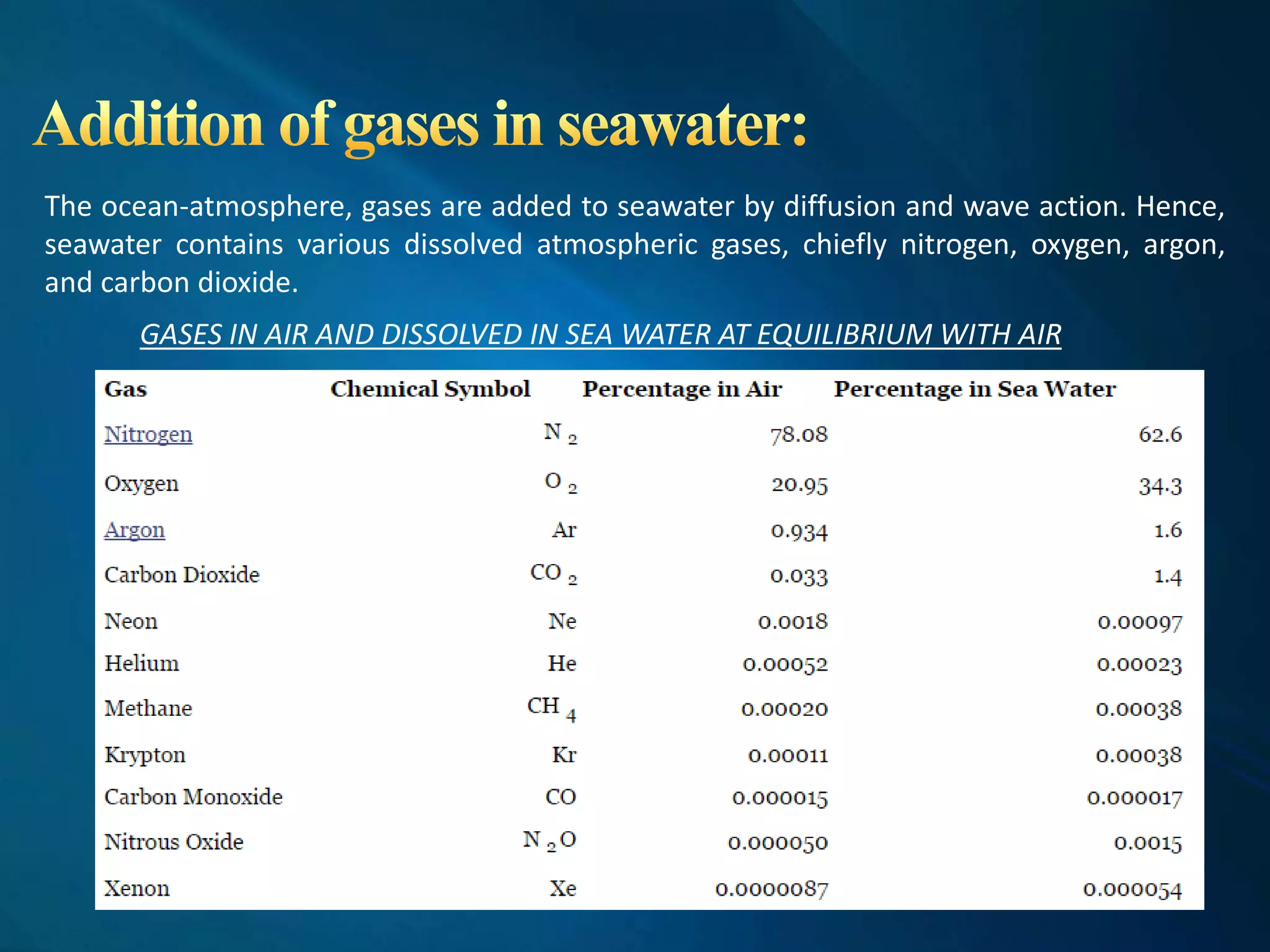 Addition of gases in seawater:

The ocean-atmosphere, gases are added to seawater by diffusion and wave action. Hence, seawater contains various dissolved atmospheric gases, chiefly nitrogen, oxygen, argon, and carbon dioxide.

GASES IN AIR AND DISSOLVED IN SEA WATER AT EQUILIBRIUM WITH AIR

| Gas | Chemical Symbol | Percentage in Air | Percentage in Sea Water |
|---|---|---|---|
| Nitrogen | $N_2$ | 78.08 | 62.6 |
| Oxygen | $O_2$ | 20.95 | 34.3 |
| Argon | Ar | 0.934 | 1.6 |
| Carbon Dioxide | $CO_2$ | 0.033 | 1.4 |
| Neon | Ne | 0.0018 | 0.00097 |
| Helium | He | 0.00052 | 0.00023 |
| Methane | $CH_4$ | 0.00020 | 0.00038 |
| Krypton | Kr | 0.00011 | 0.00038 |
| Carbon Monoxide | CO | 0.000015 | 0.000017 |
| Nitrous Oxide | $N_2O$ | 0.000050 | 0.0015 |
| Xenon | Xe | 0.0000087 | 0.000054 |